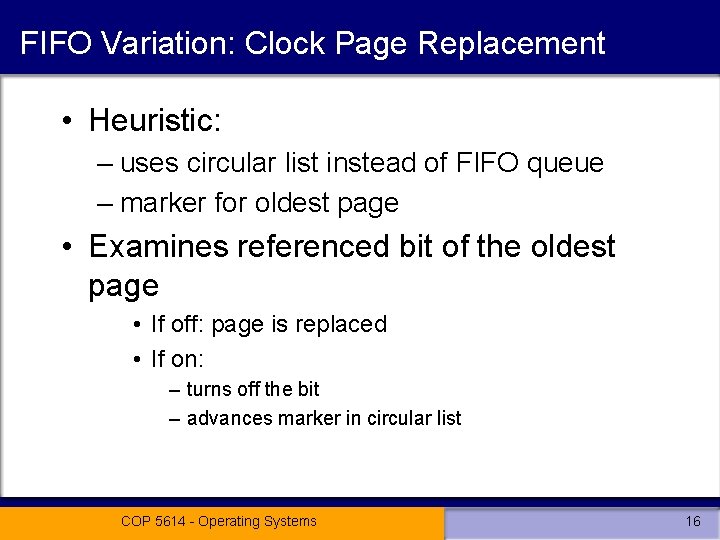 FIFO Variation: Clock Page Replacement

• Heuristic:
– uses circular list instead of FIFO queue
– marker for oldest page

• Examines referenced bit of the oldest page
• If off: page is replaced
• If on:
– turns off the bit
– advances marker in circular list

COP 5614 - Operating Systems

16